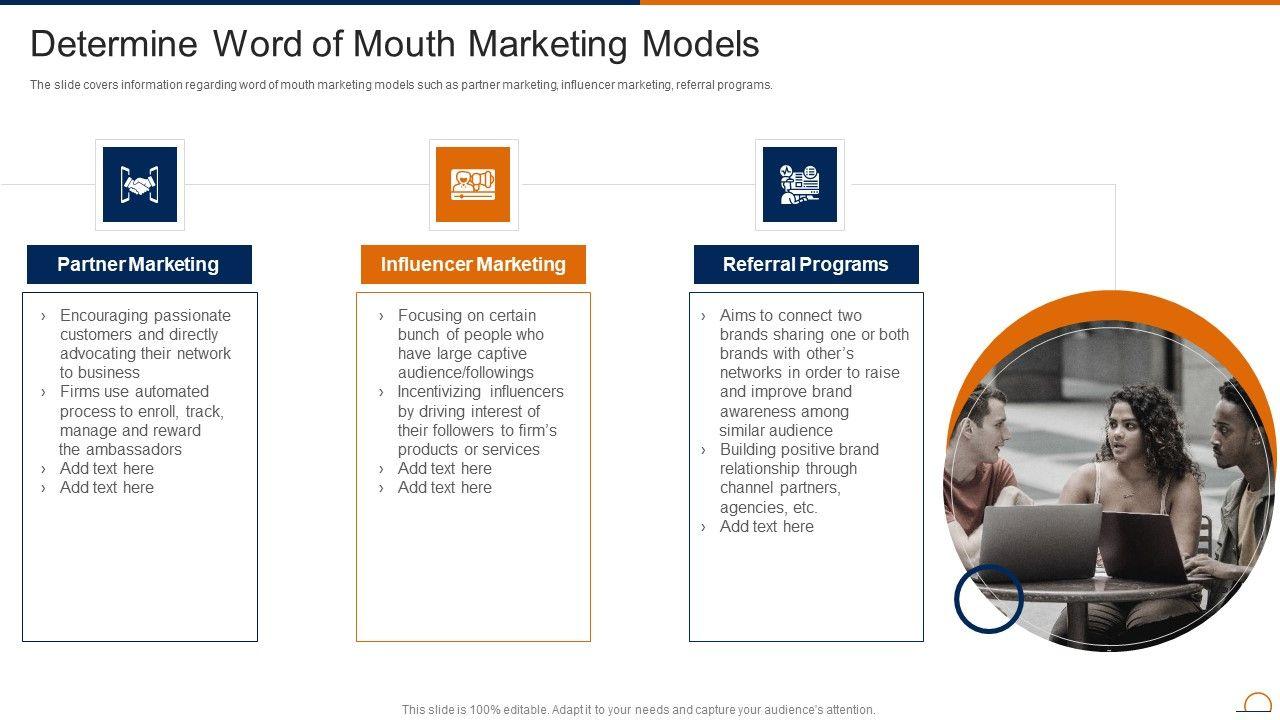 Determine Word of Mouth Marketing Models

The slide covers information regarding word of mouth marketing models such as partner marketing, influencer marketing, referral programs.

Partner Marketing

› Encouraging passionate customers and directly advocating their network to business
› Firms use automated process to enroll, track, manage and reward the ambassadors
› Add text here
› Add text here

Influencer Marketing

› Focusing on certain bunch of people who have large captive audience/followings
› Incentivizing influencers by driving interest of their followers to firm's products or services
› Add text here
› Add text here

Referral Programs

› Aims to connect two brands sharing one or both brands with other's networks in order to raise and improve brand awareness among similar audience
› Building positive brand relationship through channel partners, agencies, etc.
› Add text here

This slide is 100% editable. Adapt it to your needs and capture your audience's attention.